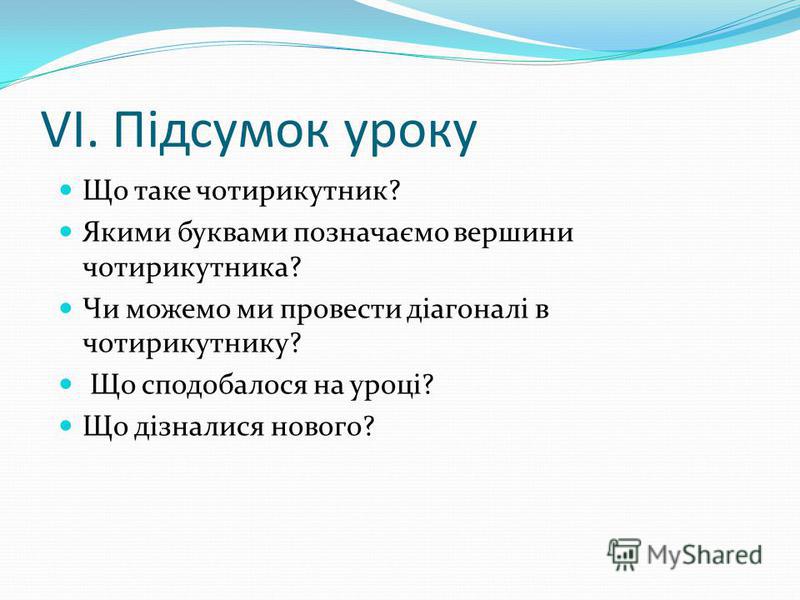 VI. Підсумок уроку

Що таке чотирикутник?

Якими буквами позначаємо вершини чотирикутника?

Чи можемо ми провести діагоналі в чотирикутнику?

Що сподобалося на уроці?

Що дізналися нового?

MyShared